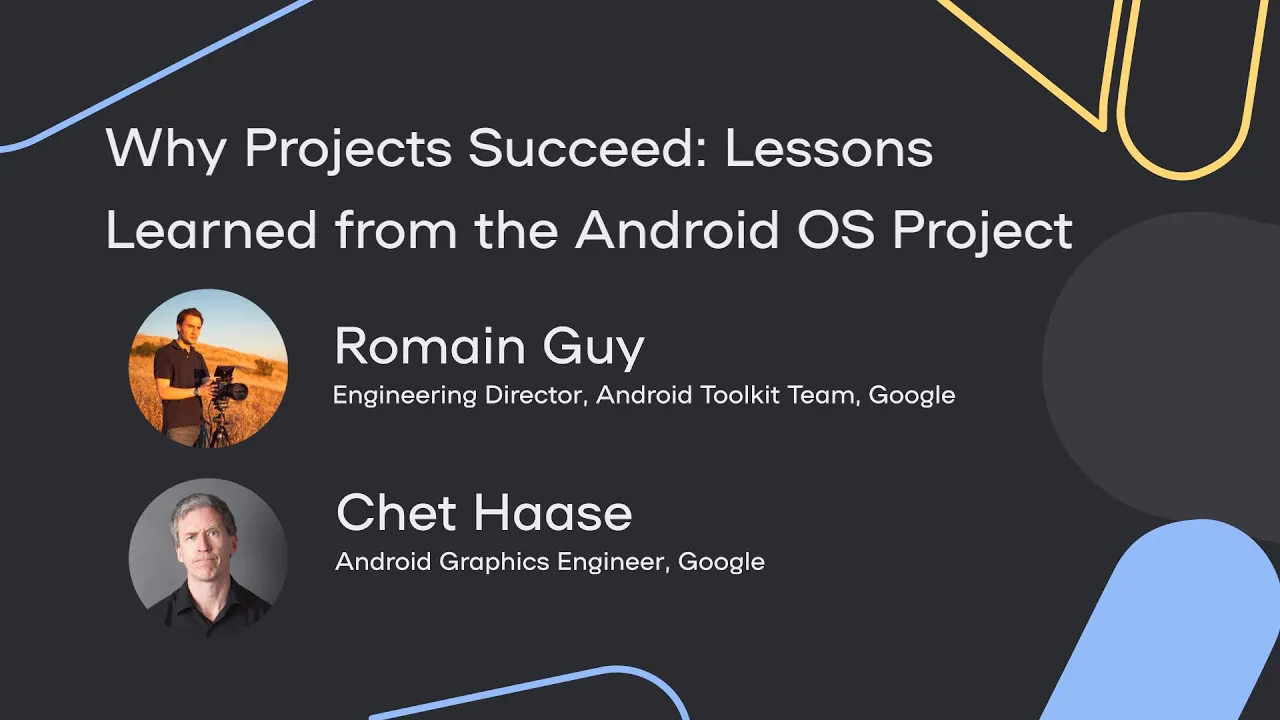 Why Projects Succeed: Lessons Learned from the Android OS Project

Romain Guy
Engineering Director, Android Toolkit Team, Google

Chet Haase
Android Graphics Engineer, Google